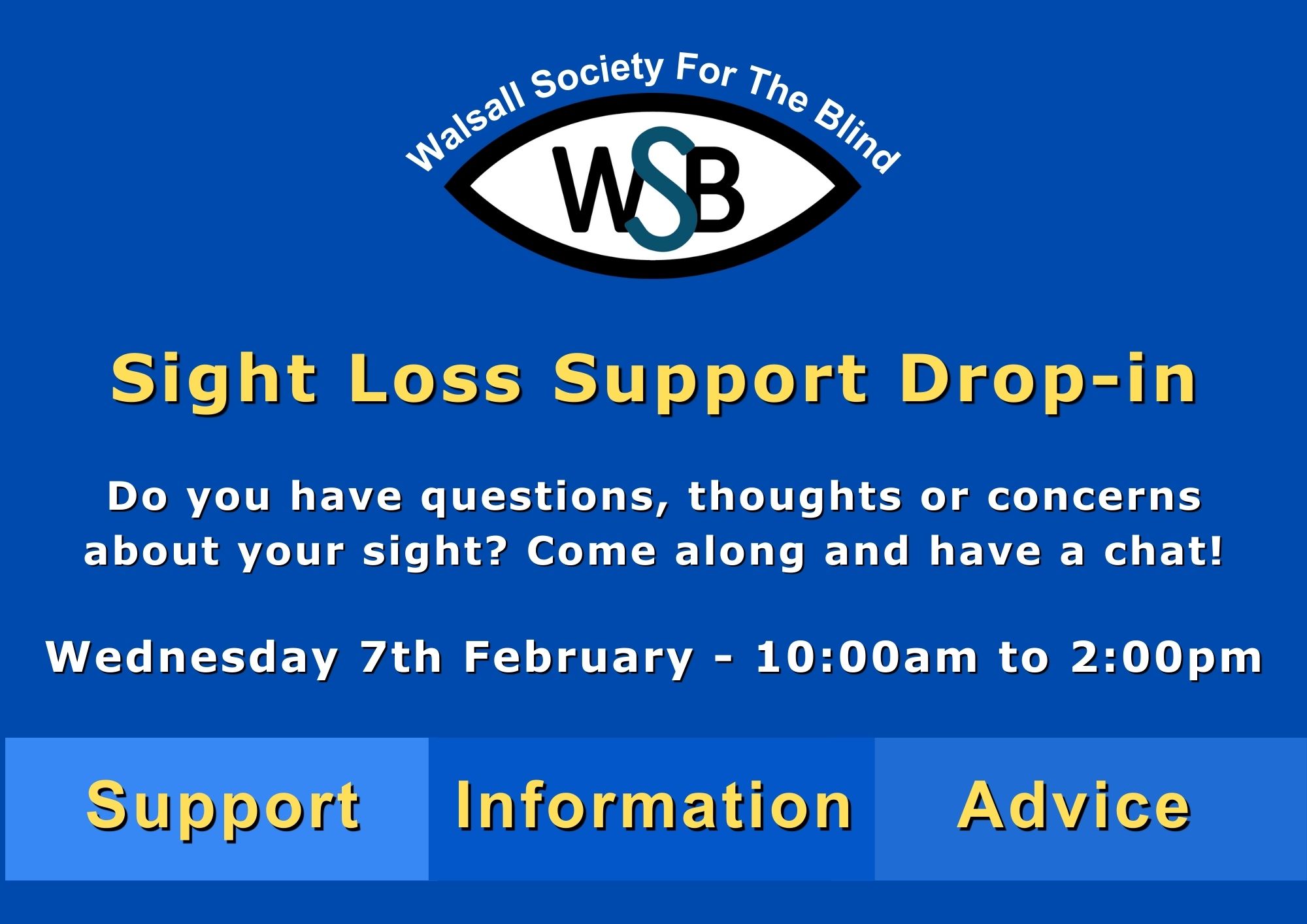 Walsall Society For The Blind

WSB

Sight Loss Support Drop-in

Do you have questions, thoughts or concerns about your sight? Come along and have a chat!

Wednesday 7th February - 10:00am to 2:00pm

Support

Information

Advice